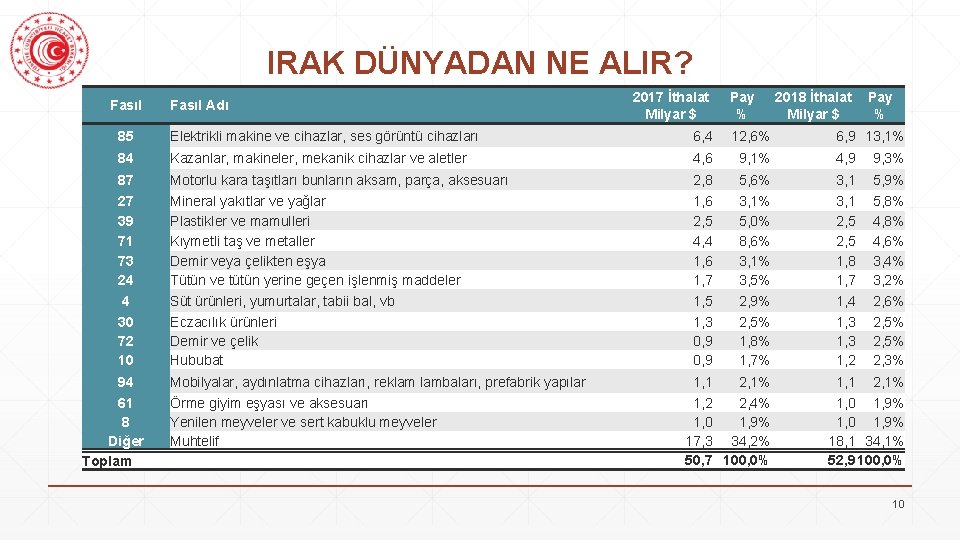 IRAK DÜNYADAN NE ALIR?

| Fasıl | Fasıl Adı | 2017 İthalat Milyar $ | Pay % | 2018 İthalat Milyar $ | Pay % |
|---|---|---|---|---|---|
| 85 | Elektrikli makine ve cihazlar, ses görüntü cihazları | 6,4 | 12,6% | 6,9 | 13,1% |
| 84 | Kazanlar, makineler, mekanik cihazlar ve aletler | 4,6 | 9,1% | 4,9 | 9,3% |
| 87 | Motorlu kara taşıtları bunların aksam, parça, aksesuarı | 2,8 | 5,6% | 3,1 | 5,9% |
| 27 | Mineral yakıtlar ve yağlar | 1,6 | 3,1% | 3,1 | 5,8% |
| 39 | Plastikler ve mamulleri | 2,5 | 5,0% | 2,5 | 4,8% |
| 71 | Kıymetli taş ve metaller | 4,4 | 8,6% | 2,5 | 4,6% |
| 73 | Demir veya çelikten eşya | 1,6 | 3,1% | 1,8 | 3,4% |
| 24 | Tütün ve tütün yerine geçen işlenmiş maddeler | 1,7 | 3,5% | 1,7 | 3,2% |
| 4 | Süt ürünleri, yumurtalar, tabii bal, vb | 1,5 | 2,9% | 1,4 | 2,6% |
| 30 | Eczacılık ürünleri | 1,3 | 2,5% | 1,3 | 2,5% |
| 72 | Demir ve çelik | 0,9 | 1,8% | 1,3 | 2,5% |
| 10 | Hububat | 0,9 | 1,7% | 1,2 | 2,3% |
| 94 | Mobilyalar, aydınlatma cihazları, reklam lambaları, prefabrik yapılar | 1,1 | 2,1% | 1,1 | 2,1% |
| 61 | Örme giyim eşyası ve aksesuarı | 1,2 | 2,4% | 1,0 | 1,9% |
| 8 | Yenilen meyveler ve sert kabuklu meyveler | 1,0 | 1,9% | 1,0 | 1,9% |
| Diğer | Muhtelif | 17,3 | 34,2% | 18,1 | 34,1% |
| Toplam | | 50,7 | 100,0% | 52,9 | 100,0% |

10